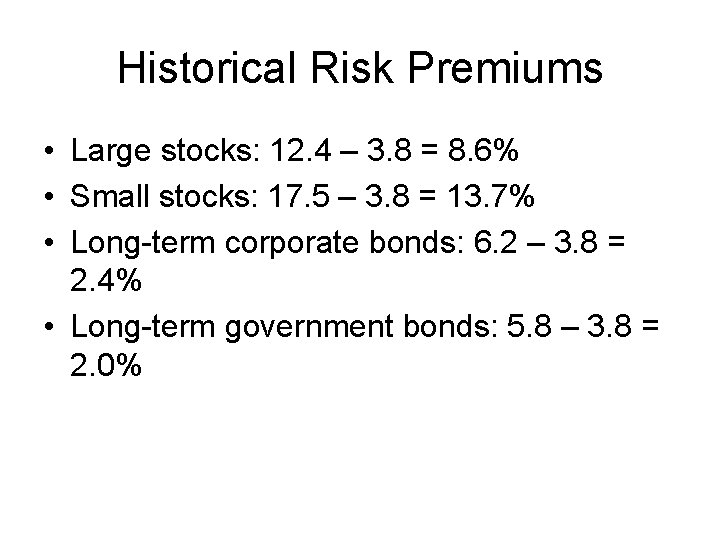 Historical Risk Premiums

• Large stocks: 12.4 – 3.8 = 8.6%
• Small stocks: 17.5 – 3.8 = 13.7%
• Long-term corporate bonds: 6.2 – 3.8 = 2.4%
• Long-term government bonds: 5.8 – 3.8 = 2.0%